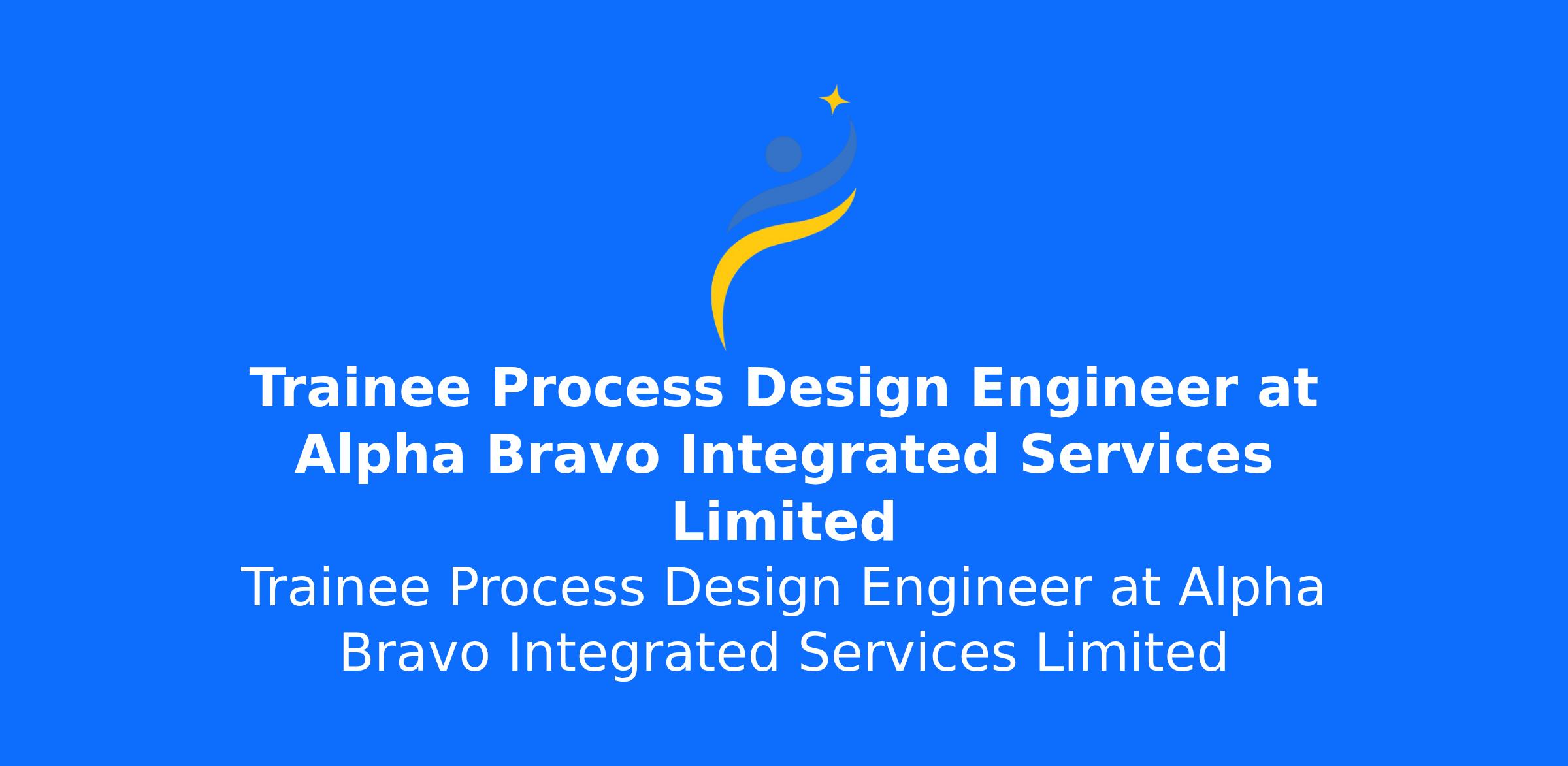 Trainee Process Design Engineer at Alpha Bravo Integrated Services Limited

Trainee Process Design Engineer at Alpha Bravo Integrated Services Limited